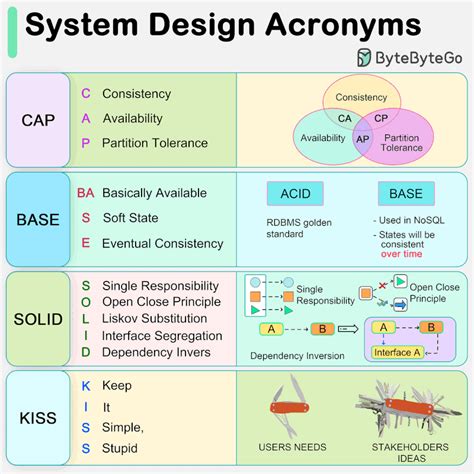 System Design Acronyms

ByteByteGo

CAP

C Consistency
A Availability
P Partition Tolerance

Consistency
CA
CP
Availability
AP
Partition Tolerance

BASE

BA Basically Available
S Soft State
E Eventual Consistency

ACID
RDBMS golden standard

BASE
- Used in NoSQL
- States will be consistent over time

SOLID

S Single Responsibility
O Open Close Principle
L Liskov Substitution
I Interface Segregation
D Dependency Invers

Single Responsibility

Open Close Principle

A
B
A
B
Interface A

Dependency Inversion

KISS

K Keep
I It
S Simple,
S Stupid

USERS NEEDS

STAKEHOLDERS IDEAS